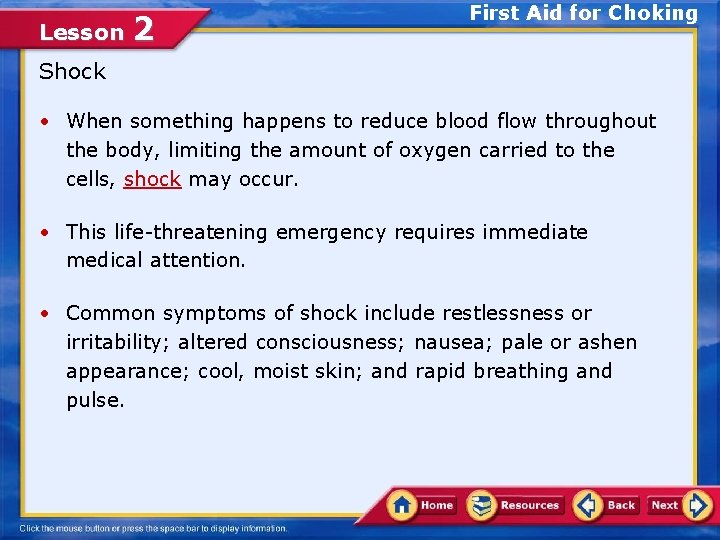 Lesson 2

First Aid for Choking

Shock

• When something happens to reduce blood flow throughout the body, limiting the amount of oxygen carried to the cells, shock may occur.

• This life-threatening emergency requires immediate medical attention.

• Common symptoms of shock include restlessness or irritability; altered consciousness; nausea; pale or ashen appearance; cool, moist skin; and rapid breathing and pulse.

Home Resources Back Next

Click the mouse button or press the space bar to display information.